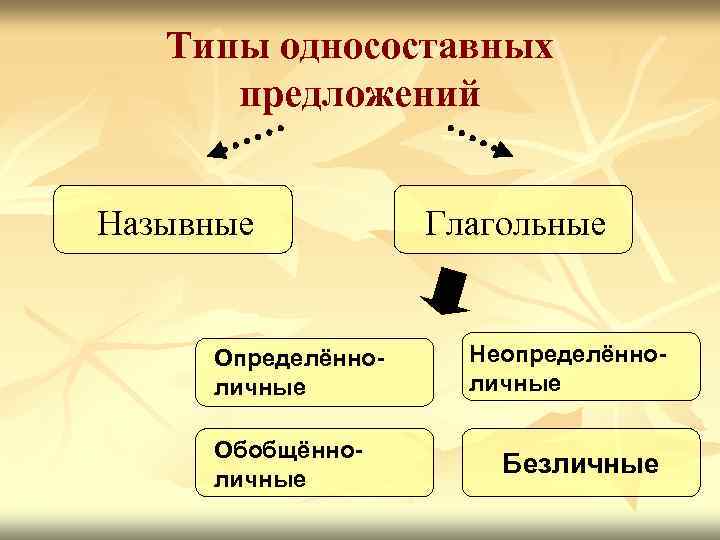 Типы односоставных предложений

Назывные

Глагольные

Определённо-личные

Неопределённо-личные

Обобщённо-личные

Безличные